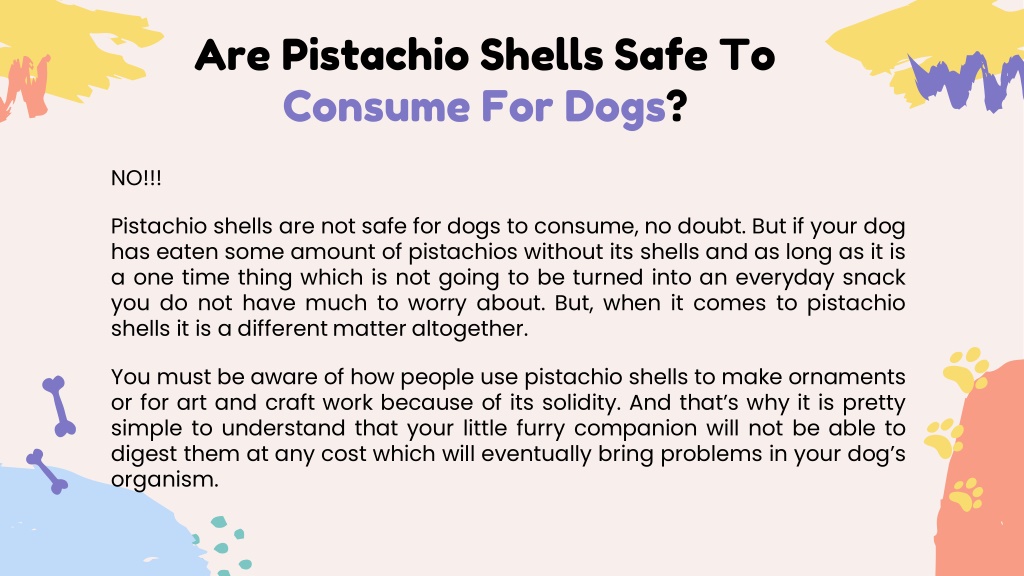 Are Pistachio Shells Safe To Consume For Dogs?

NO!!!

Pistachio shells are not safe for dogs to consume, no doubt. But if your dog has eaten some amount of pistachios without its shells and as long as it is a one time thing which is not going to be turned into an everyday snack you do not have much to worry about. But, when it comes to pistachio shells it is a different matter altogether.

You must be aware of how people use pistachio shells to make ornaments or for art and craft work because of its solidity. And that's why it is pretty simple to understand that your little furry companion will not be able to digest them at any cost which will eventually bring problems in your dog's organism.